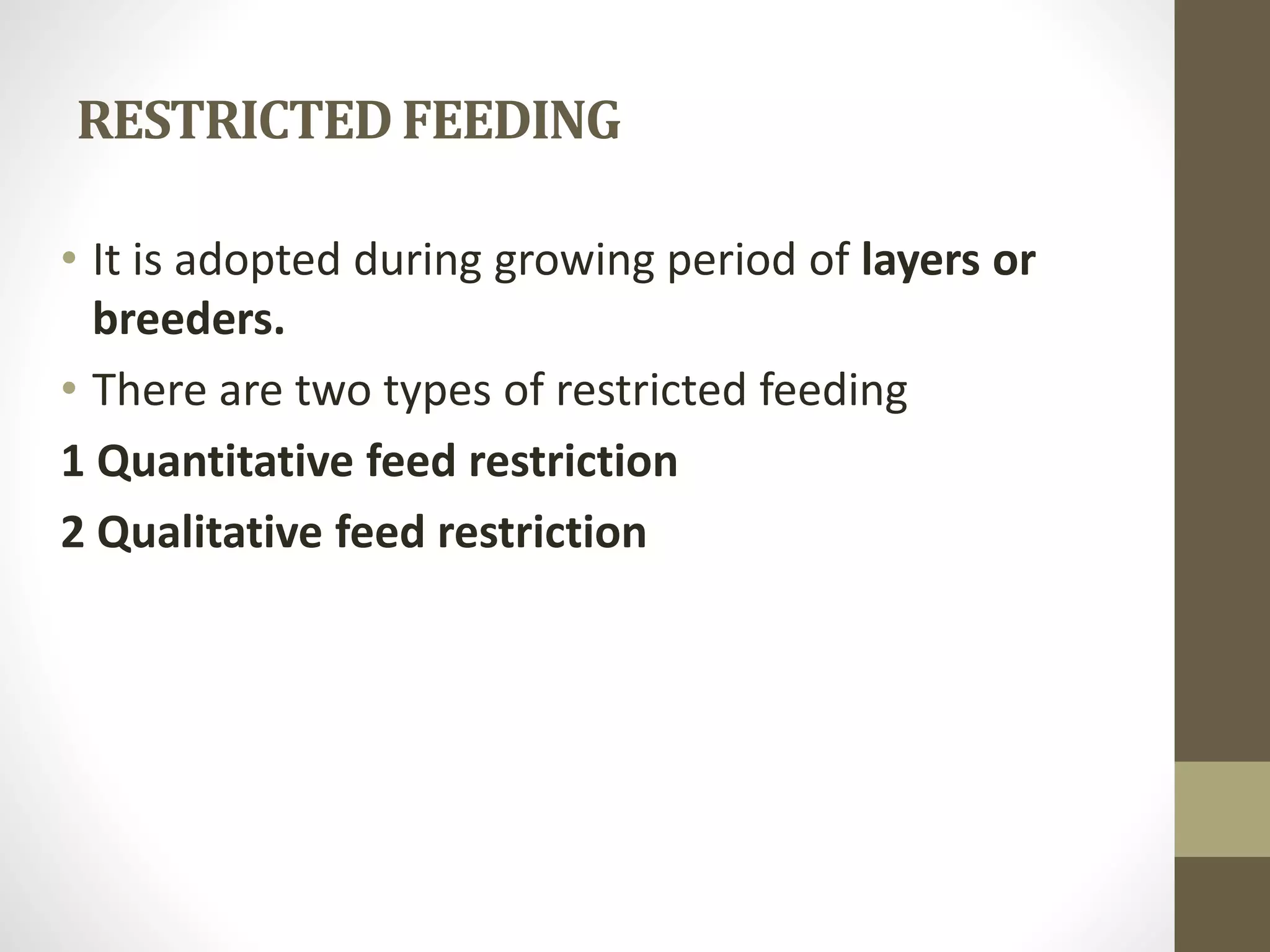 RESTRICTED FEEDING

• It is adopted during growing period of layers or breeders.

• There are two types of restricted feeding

1 Quantitative feed restriction

2 Qualitative feed restriction